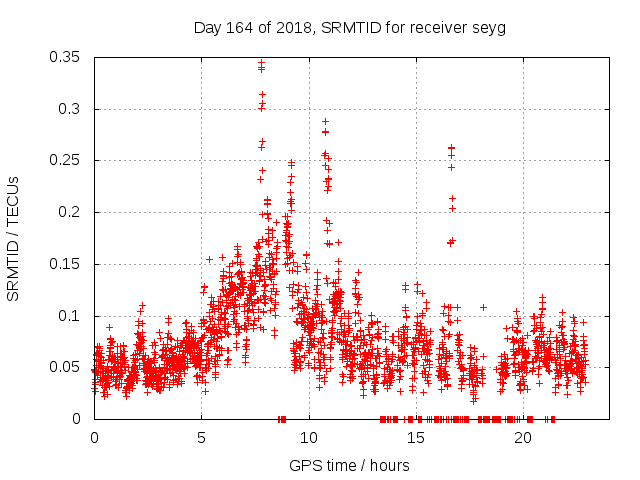 Day 164 of 2018, SRMTID for receiver seyg

SRMTID / TECUs

0.35
0.3
0.25
0.2
0.15
0.1
0.05
0

0
5
10
15
20

GPS time / hours